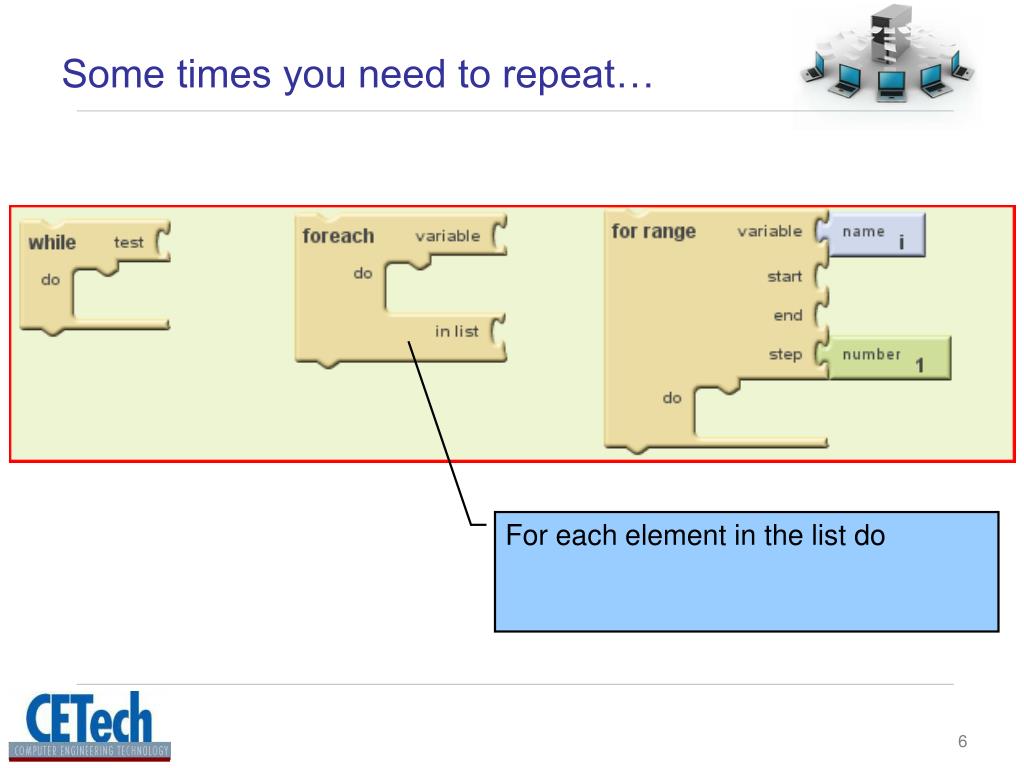 Some times you need to repeat…

while test
do

foreach variable
do
in list

for range variable name i
start
end
step number 1
do

For each element in the list do

CETech
COMPUTER ENGINEERING TECHNOLOGY

6